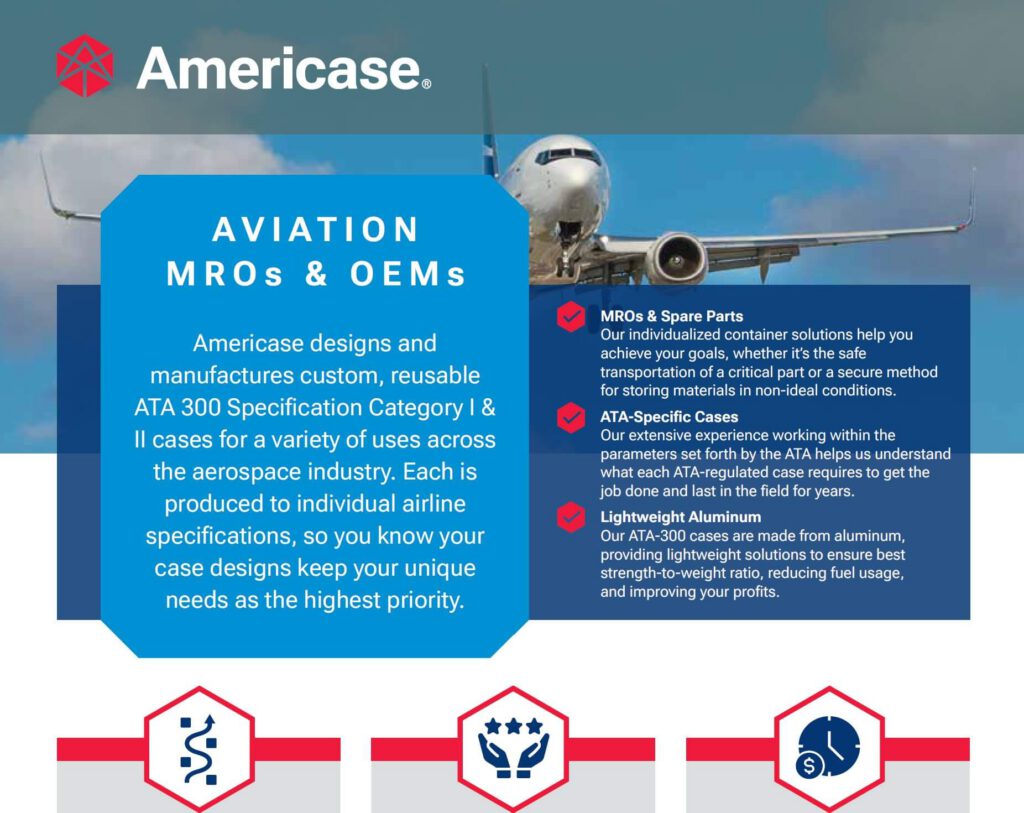 Americase®

AVIATION MROs & OEMs

Americase designs and manufactures custom, reusable ATA 300 Specification Category I & II cases for a variety of uses across the aerospace industry. Each is produced to individual airline specifications, so you know your case designs keep your unique needs as the highest priority.

MROs & Spare Parts
Our individualized container solutions help you achieve your goals, whether it's the safe transportation of a critical part or a secure method for storing materials in non-ideal conditions.

ATA-Specific Cases
Our extensive experience working within the parameters set forth by the ATA helps us understand what each ATA-regulated case requires to get the job done and last in the field for years.

Lightweight Aluminum
Our ATA-300 cases are made from aluminum, providing lightweight solutions to ensure best strength-to-weight ratio, reducing fuel usage, and improving your profits.